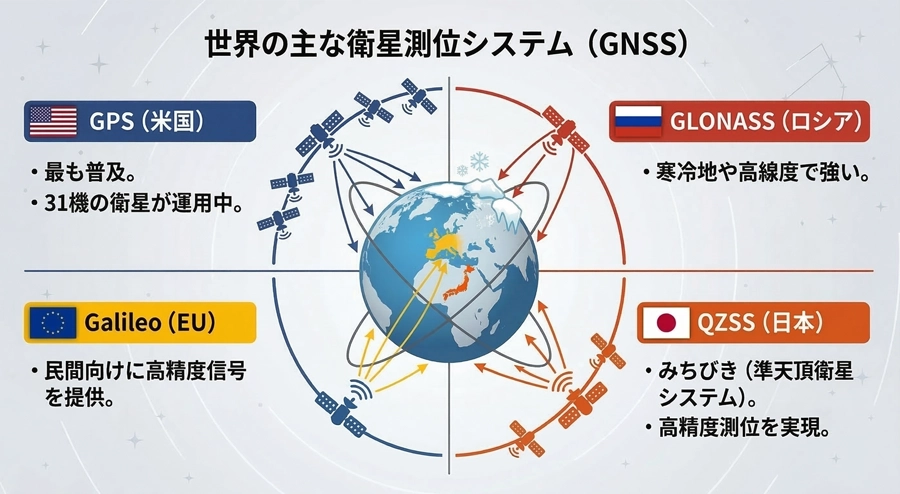 世界の主な衛星測位システム（GNSS）

GPS（米国）

・最も普及。
・31機の衛星が運用中。

GLONASS（ロシア）

・寒冷地や高緯度で強い。

Galileo（EU）

・民間向けに高精度信号を提供。

QZSS（日本）

・みちびき（準天頂衛星システム）。
・高精度測位を実現。